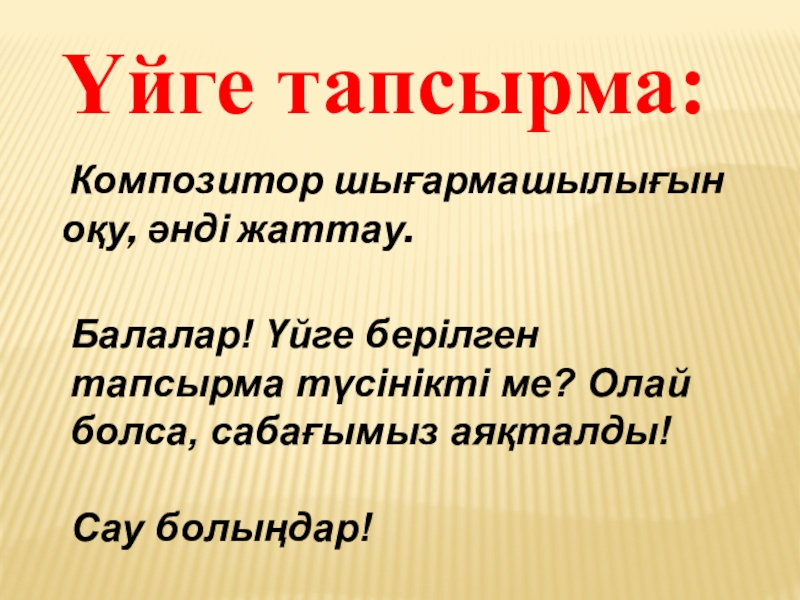 Үйге тапсырма:

Композитор шығармашылығын оқу, әнді жаттау.

Балалар! Үйге берілген тапсырма түсінікті ме? Олай болса, сабағымыз аяқталды!

Сау болыңдар!